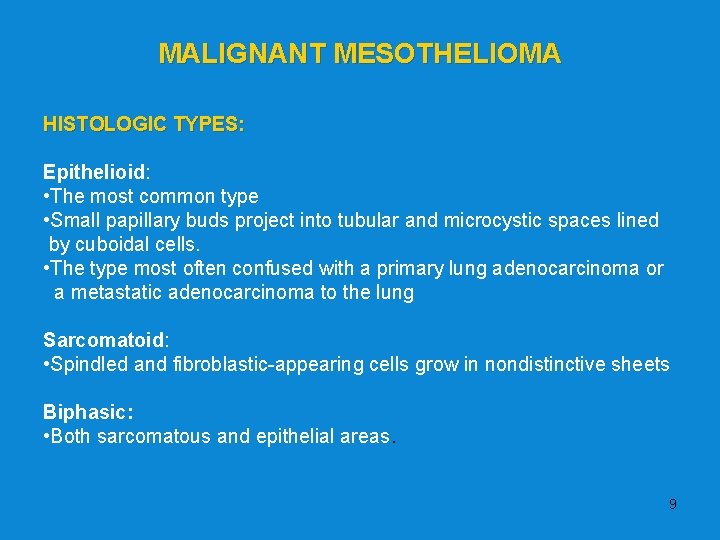 MALIGNANT MESOTHELIOMA

HISTOLOGIC TYPES:

Epithelioid:
•The most common type
•Small papillary buds project into tubular and microcystic spaces lined by cuboidal cells.
•The type most often confused with a primary lung adenocarcinoma or a metastatic adenocarcinoma to the lung

Sarcomatoid:
•Spindled and fibroblastic-appearing cells grow in nondistinctive sheets

Biphasic:
•Both sarcomatous and epithelial areas.

9